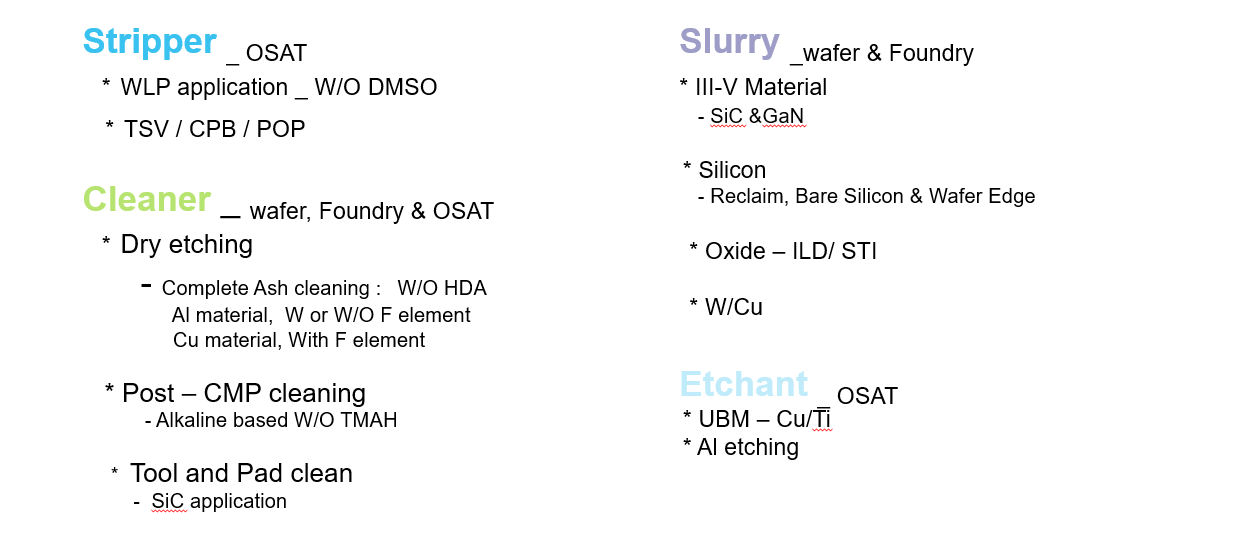 Stripper _ OSAT

* WLP application _ W/O DMSO

* TSV / CPB / POP

Cleaner _ wafer, Foundry & OSAT

* Dry etching

- Complete Ash cleaning : W/O HDA
Al material, W or W/O F element
Cu material, With F element

* Post – CMP cleaning
- Alkaline based W/O TMAH

* Tool and Pad clean
- SiC application

Slurry _wafer & Foundry

* III-V Material
- SiC &GaN

* Silicon
- Reclaim, Bare Silicon & Wafer Edge

* Oxide – ILD/ STI

* W/Cu

Etchant _ OSAT

* UBM – Cu/Ti
* Al etching